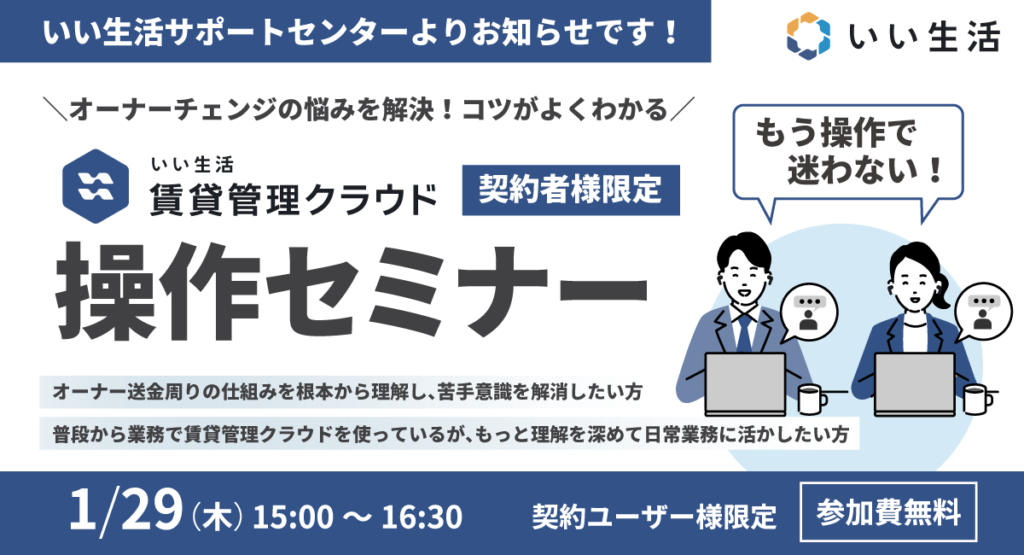 いい生活サポートセンターよりお知らせです！

いい生活

＼オーナーチェンジの悩みを解決！コツがよくわかる／

いい生活
賃貸管理クラウド

契約者様限定

操作セミナー

もう操作で迷わない！

オーナー送金周りの仕組みを根本から理解し、苦手意識を解消したい方

普段から業務で賃貸管理クラウドを使っているが、もっと理解を深めて日常業務に活かしたい方

1/29（木）15:00 〜 16:30

契約ユーザー様限定

参加費無料